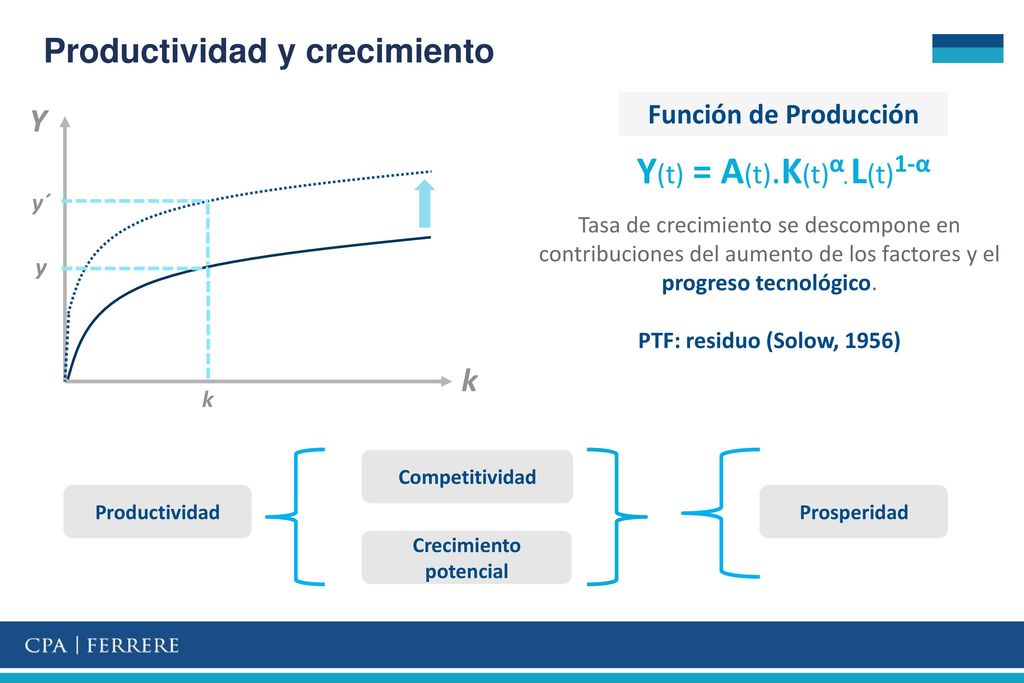 Productividad y crecimiento

Y

y´

y

k

k

Función de Producción

$Y(t) = A(t).K(t)^{\alpha}.L(t)^{1-\alpha}$

Tasa de crecimiento se descompone en contribuciones del aumento de los factores y el progreso tecnológico.

PTF: residuo (Solow, 1956)

Productividad

Competitividad

Crecimiento potencial

Prosperidad

CPA | FERRERE